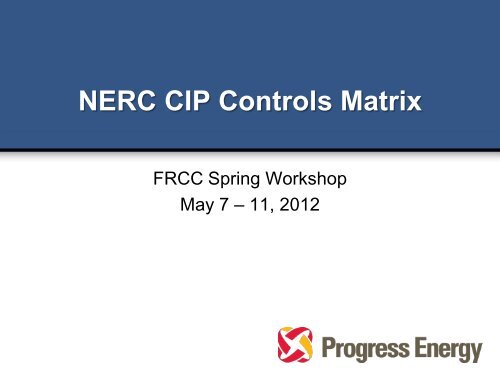 NERC CIP Controls Matrix

FRCC Spring Workshop
May 7 – 11, 2012

Progress Energy